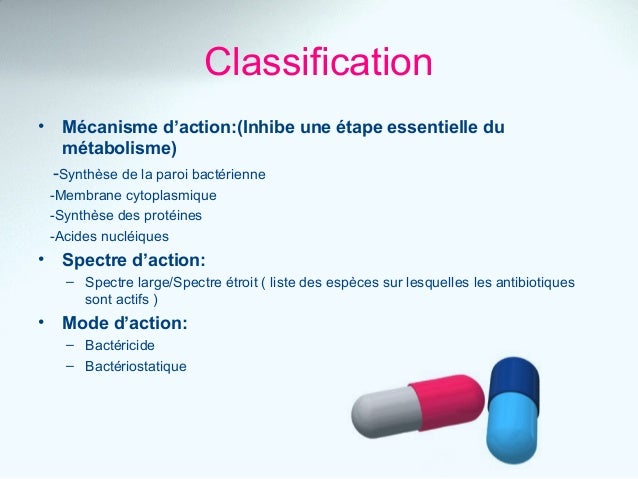 Classification

• Mécanisme d'action:(Inhibe une étape essentielle du métabolisme)

-Synthèse de la paroi bactérienne
-Membrane cytoplasmique
-Synthèse des protéines
-Acides nucléiques

• Spectre d'action:
– Spectre large/Spectre étroit ( liste des espèces sur lesquelles les antibiotiques sont actifs )

• Mode d'action:
– Bactéricide
– Bactériostatique